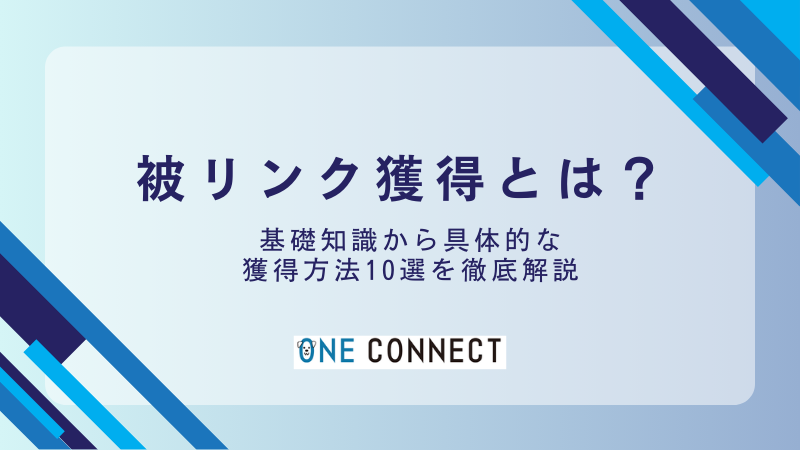 被リンク獲得とは？

基礎知識から具体的な
獲得方法10選を徹底解説

ONE CONNECT